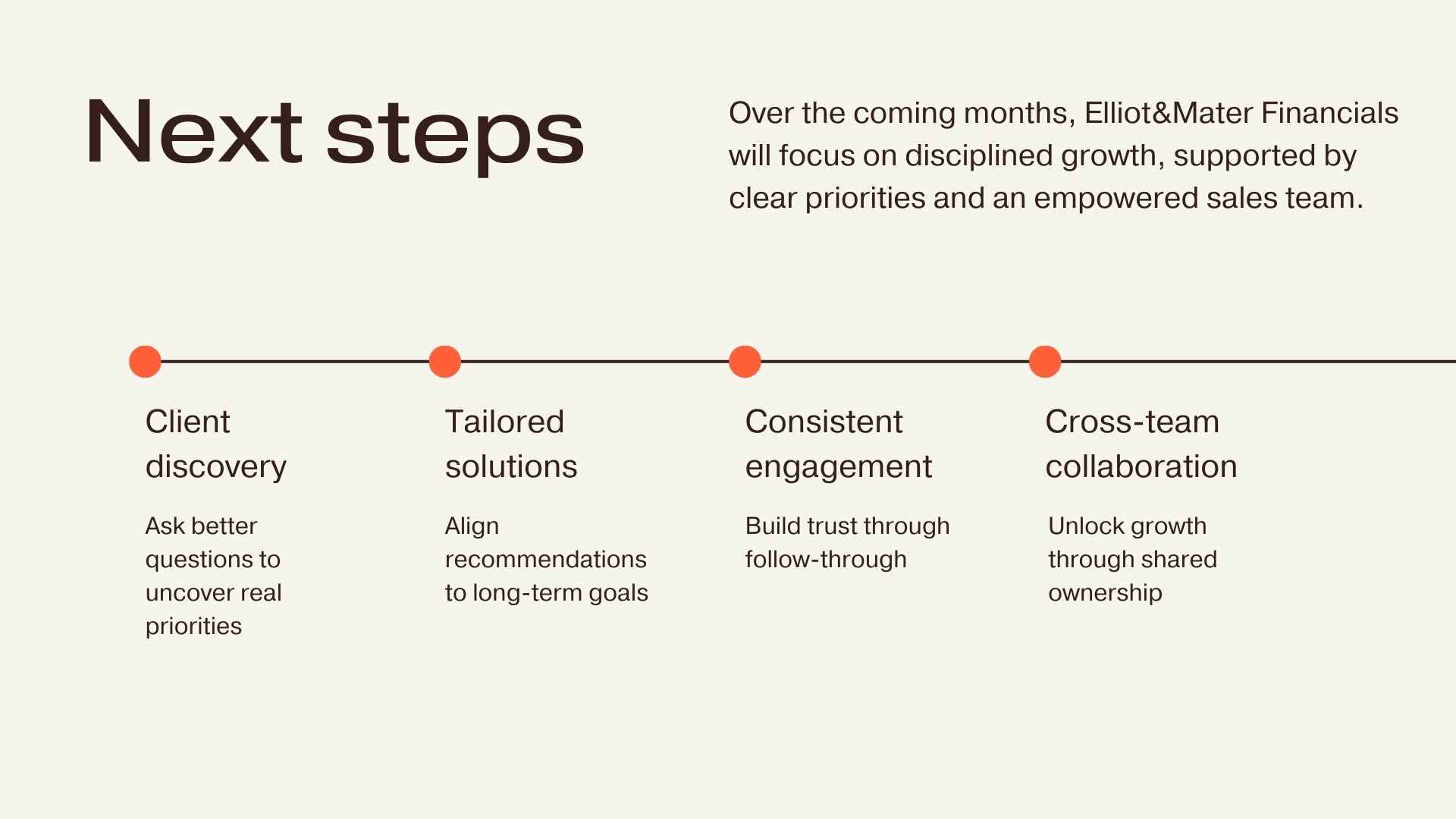 Next steps

Over the coming months, Elliot&Mater Financials will focus on disciplined growth, supported by clear priorities and an empowered sales team.

Client discovery

Ask better questions to uncover real priorities

Tailored solutions

Align recommendations to long-term goals

Consistent engagement

Build trust through follow-through

Cross-team collaboration

Unlock growth through shared ownership